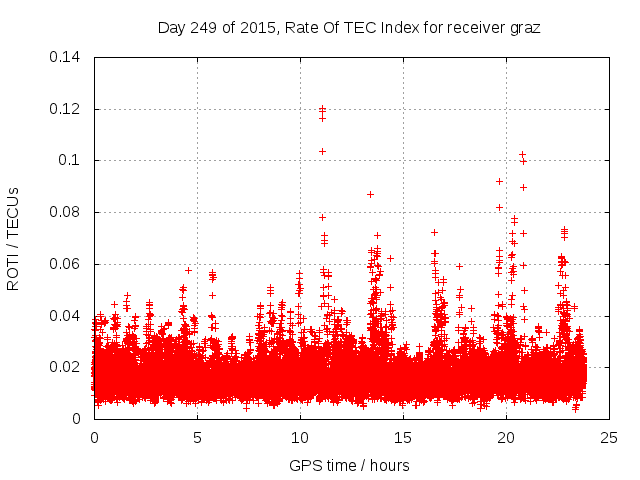 Day 249 of 2015, Rate Of TEC Index for receiver graz

ROTI / TECUs

0.14
0.12
0.1
0.08
0.06
0.04
0.02
0

0
5
10
15
20
25

GPS time / hours